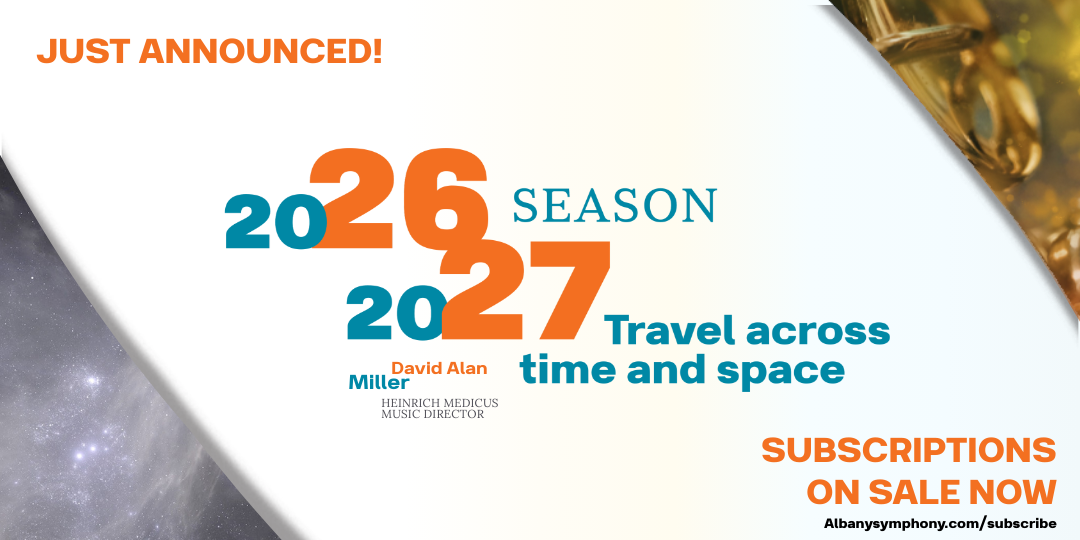 JUST ANNOUNCED!

2026 SEASON
2027

Travel across time and space

David Alan Miller
HEINRICH MEDICUS
MUSIC DIRECTOR

SUBSCRIPTIONS ON SALE NOW
Albanysymphony.com/subscribe